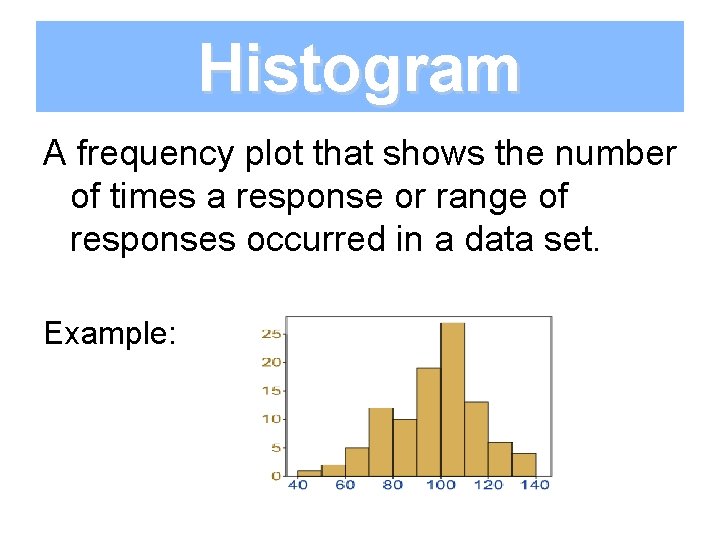 Histogram

A frequency plot that shows the number of times a response or range of responses occurred in a data set.

Example:

25
20
15
10
5
0
40 60 80 100 120 140